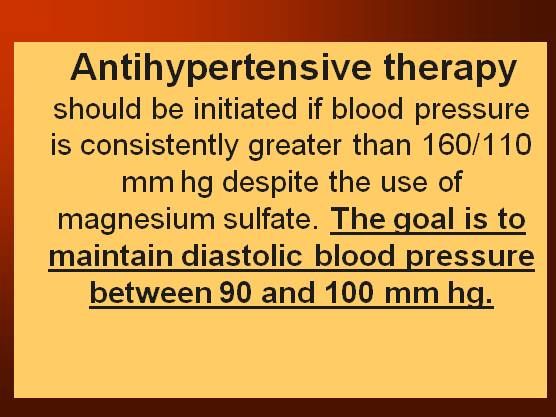 Antihypertensive therapy should be initiated if blood pressure is consistently greater than 160/110 mm hg despite the use of magnesium sulfate. The goal is to maintain diastolic blood pressure between 90 and 100 mm hg.